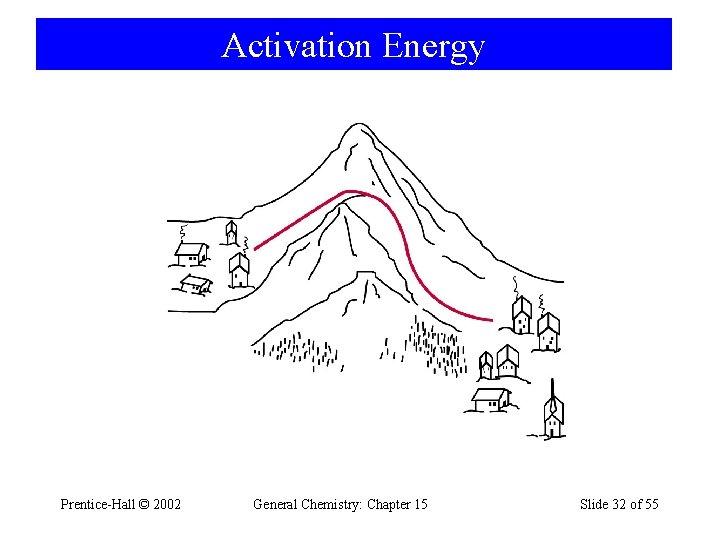 Activation Energy

Prentice-Hall © 2002

General Chemistry: Chapter 15

Slide 32 of 55